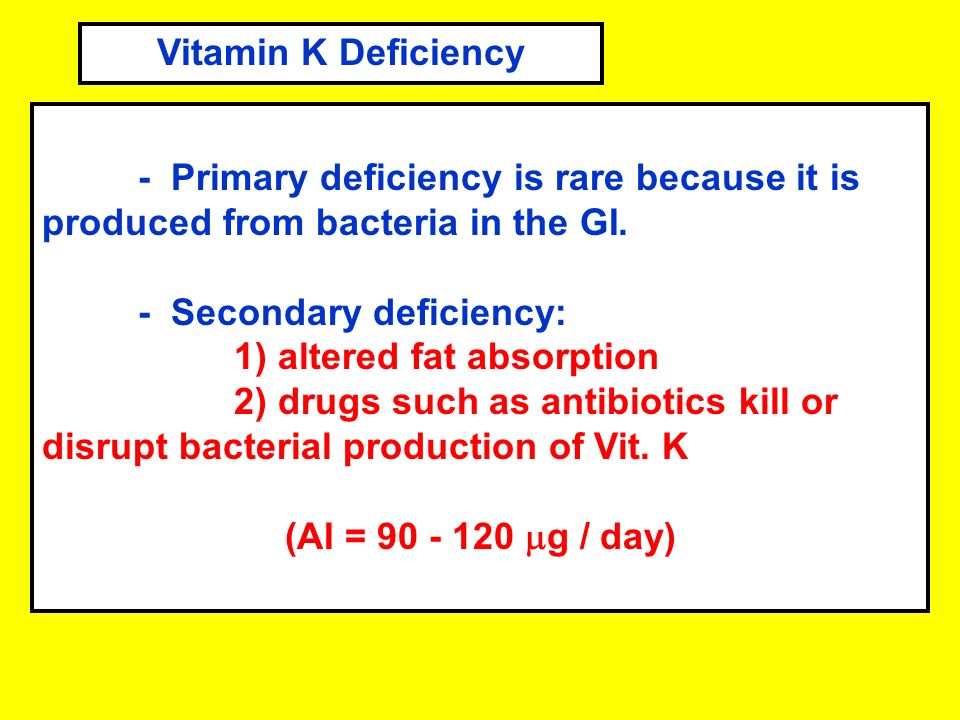 Vitamin K Deficiency

- Primary deficiency is rare because it is produced from bacteria in the GI.

- Secondary deficiency:
1) altered fat absorption
2) drugs such as antibiotics kill or disrupt bacterial production of Vit. K

(AI = 90 - 120 μg / day)